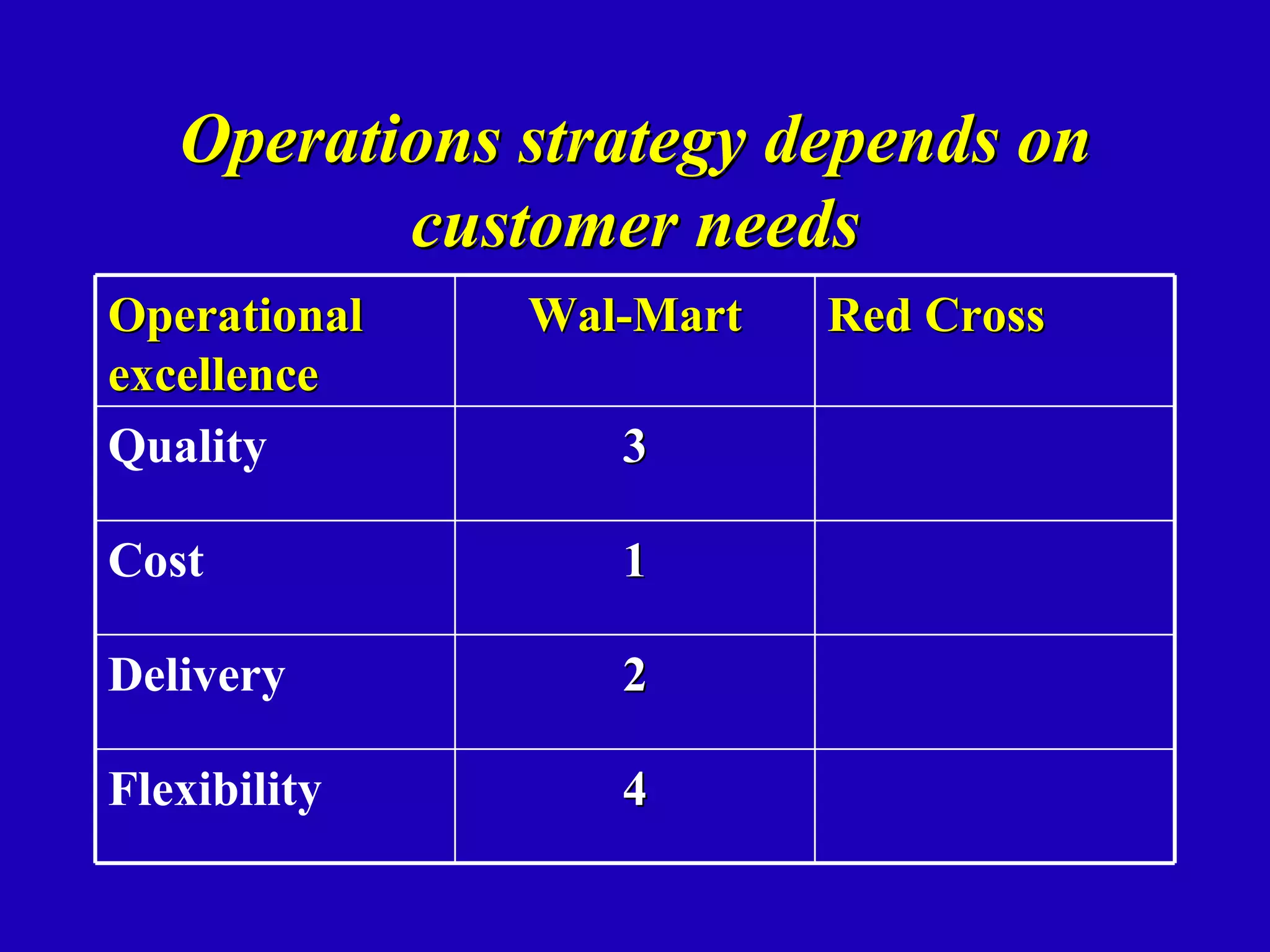 Operations strategy depends on customer needs

| Operational excellence | Wal-Mart | Red Cross |
|---|---|---|
| Quality | 3 | |
| Cost | 1 | |
| Delivery | 2 | |
| Flexibility | 4 | |